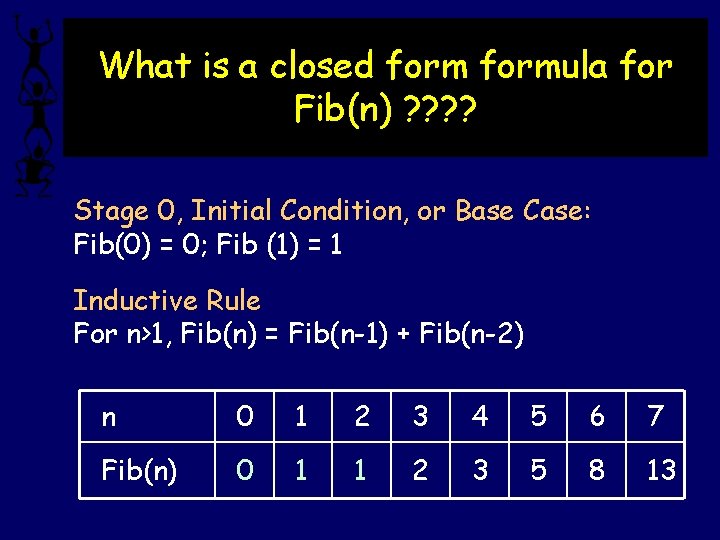 What is a closed form formula for Fib(n) ????

Stage 0, Initial Condition, or Base Case:
Fib(0) = 0; Fib (1) = 1

Inductive Rule
For n>1, Fib(n) = Fib(n-1) + Fib(n-2)

| n | 0 | 1 | 2 | 3 | 4 | 5 | 6 | 7 |
|---|---|---|---|---|---|---|---|---|
| Fib(n) | 0 | 1 | 1 | 2 | 3 | 5 | 8 | 13 |